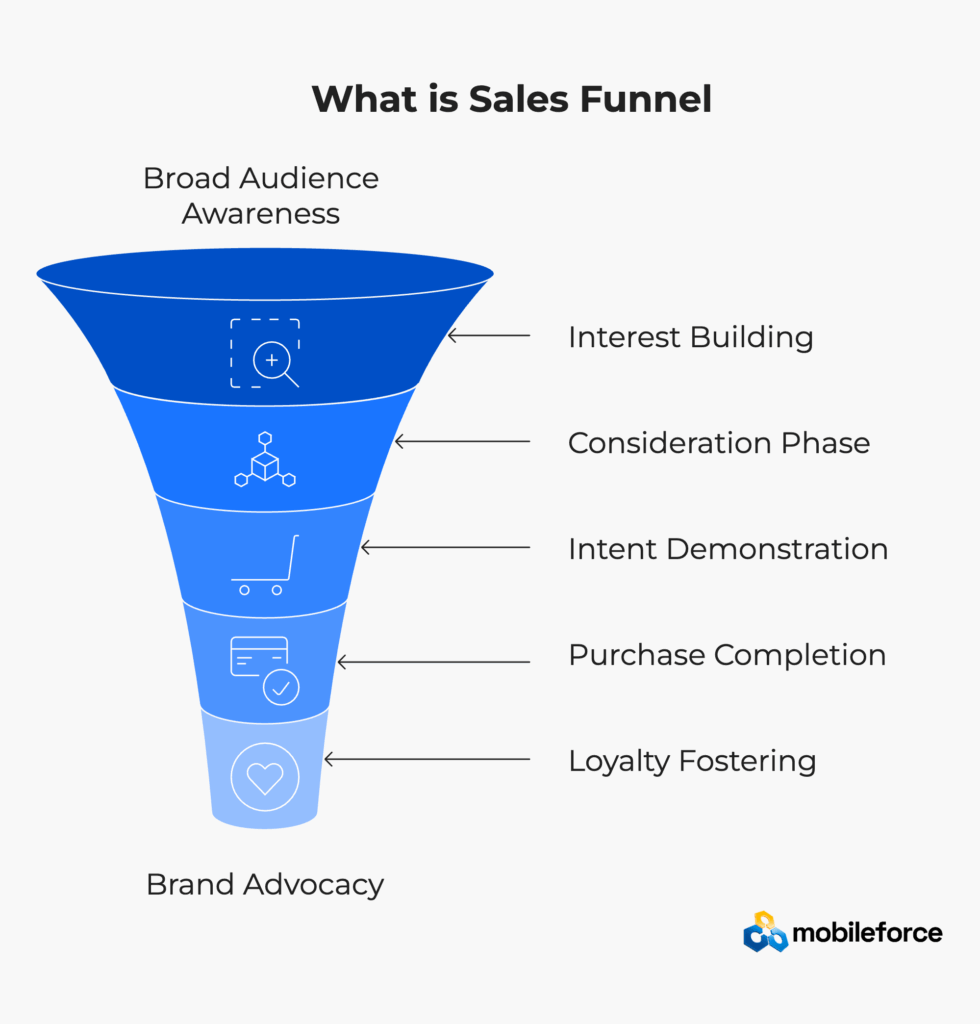 What is Sales Funnel

Broad Audience Awareness

Interest Building

Consideration Phase

Intent Demonstration

Purchase Completion

Loyalty Fostering

Brand Advocacy

mobileforce